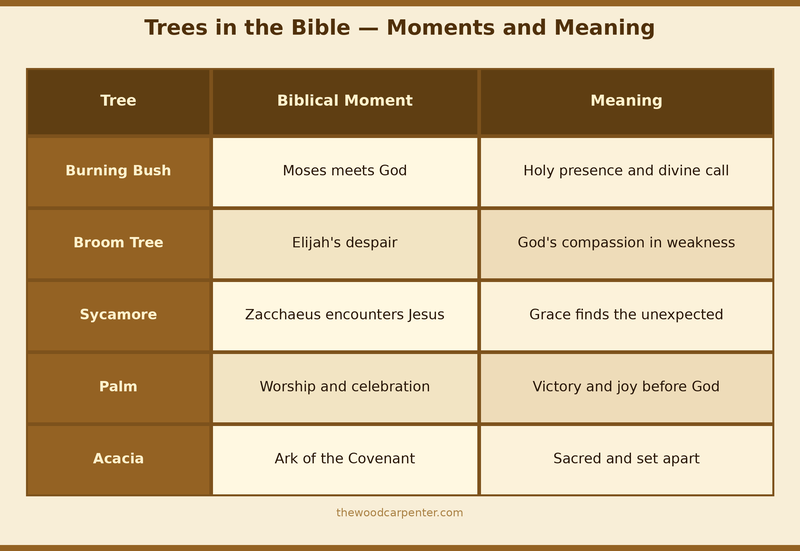 Trees in the Bible — Moments and Meaning

| Tree | Biblical Moment | Meaning |
|---|---|---|
| Burning Bush | Moses meets God | Holy presence and divine call |
| Broom Tree | Elijah's despair | God's compassion in weakness |
| Sycamore | Zacchaeus encounters Jesus | Grace finds the unexpected |
| Palm | Worship and celebration | Victory and joy before God |
| Acacia | Ark of the Covenant | Sacred and set apart |

thewoodcarpenter.com